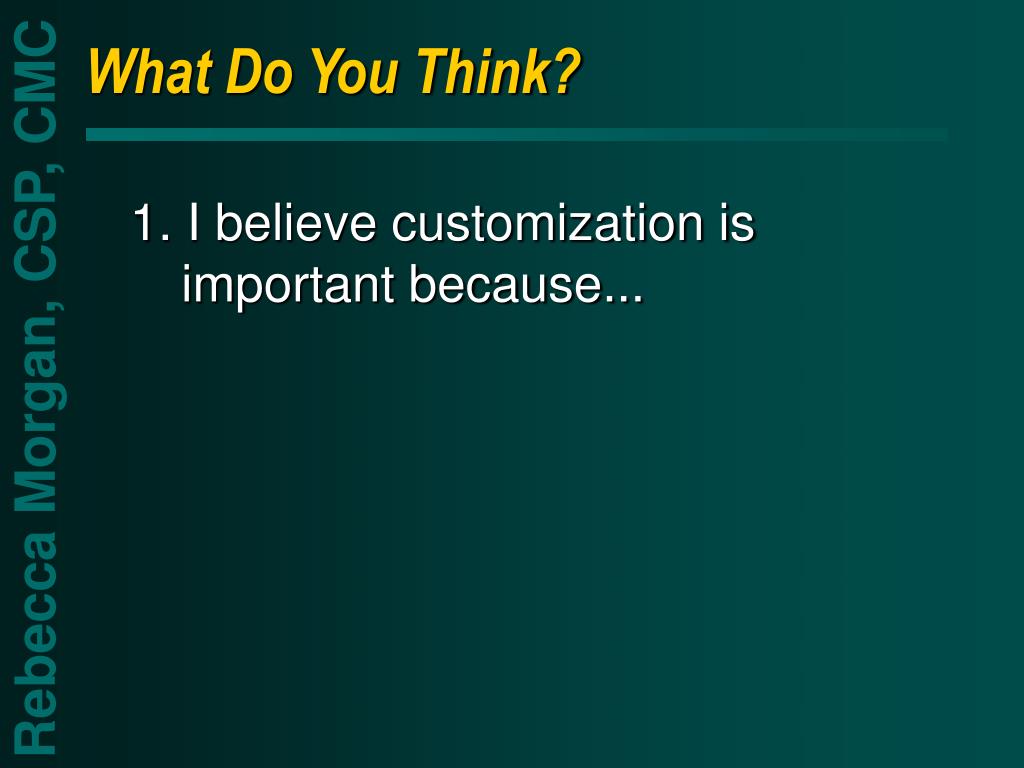 Rebecca Morgan, CSP, CMC

What Do You Think?

1. I believe customization is important because...